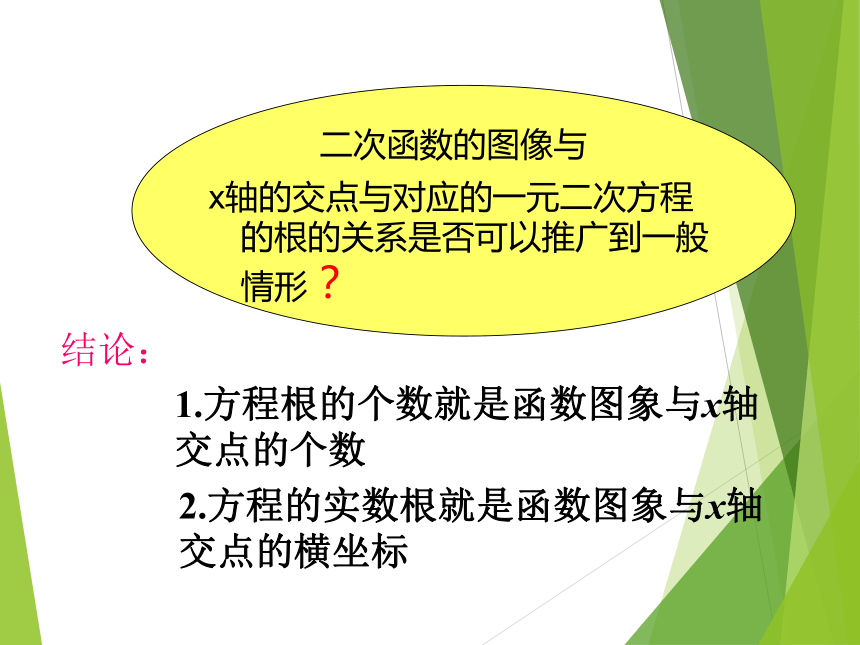 二次函数的图像与
x轴的交点与对应的一元二次方程的根的关系是否可以推广到一般情形？

结论：

1.方程根的个数就是函数图象与$x$轴交点的个数

2.方程的实数根就是函数图象与$x$轴交点的横坐标